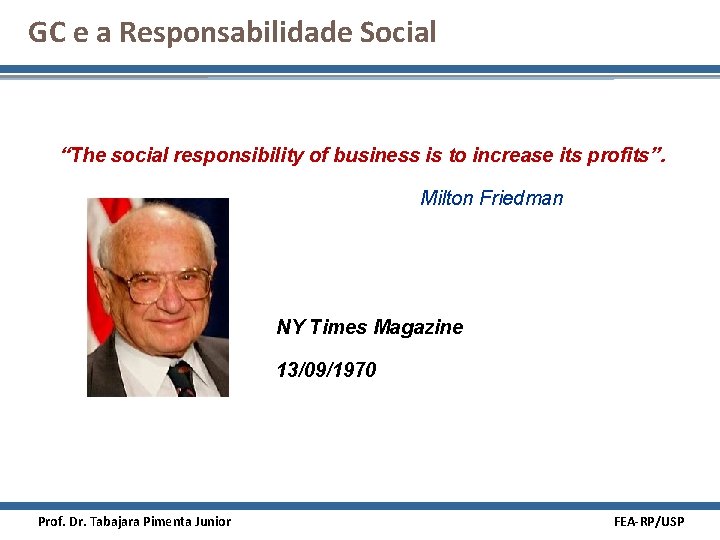 GC e a Responsabilidade Social

“The social responsibility of business is to increase its profits”.

Milton Friedman

NY Times Magazine

13/09/1970

Prof. Dr. Tabajara Pimenta Junior

FEA-RP/USP